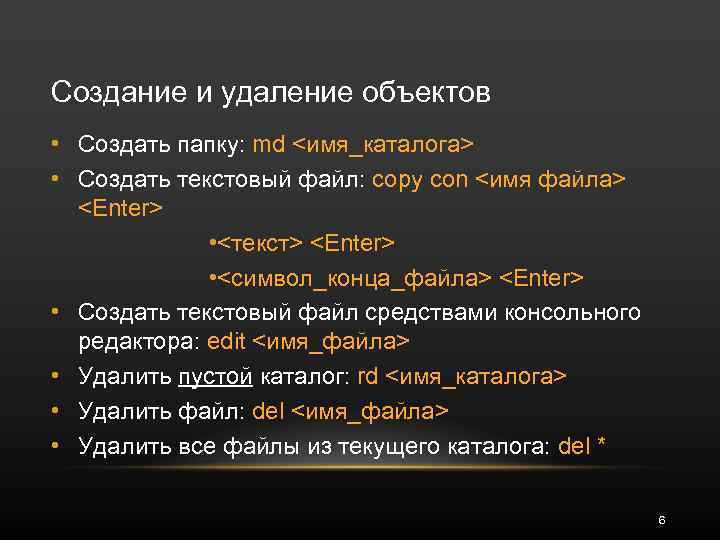 Создание и удаление объектов

• Создать папку: md <имя_каталога>
• Создать текстовый файл: copy con <имя файла> <Enter>
•<текст> <Enter>
•<символ_конца_файла> <Enter>
• Создать текстовый файл средствами консольного редактора: edit <имя_файла>
• Удалить пустой каталог: rd <имя_каталога>
• Удалить файл: del <имя_файла>
• Удалить все файлы из текущего каталога: del *

6